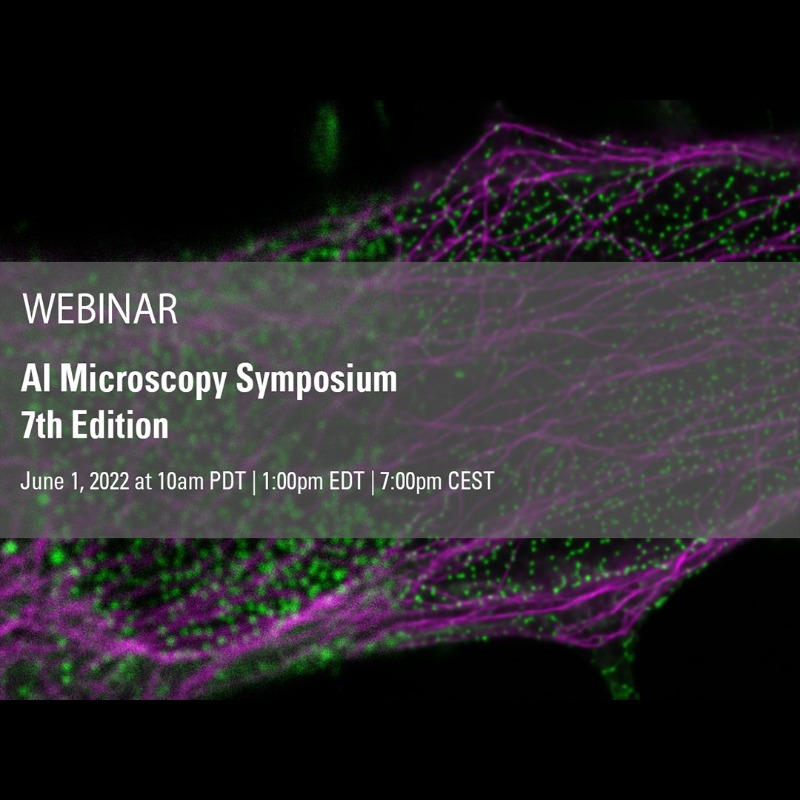 WEBINAR

AI Microscopy Symposium
7th Edition

June 1, 2022 at 10am PDT | 1:00pm EDT | 7:00pm CEST